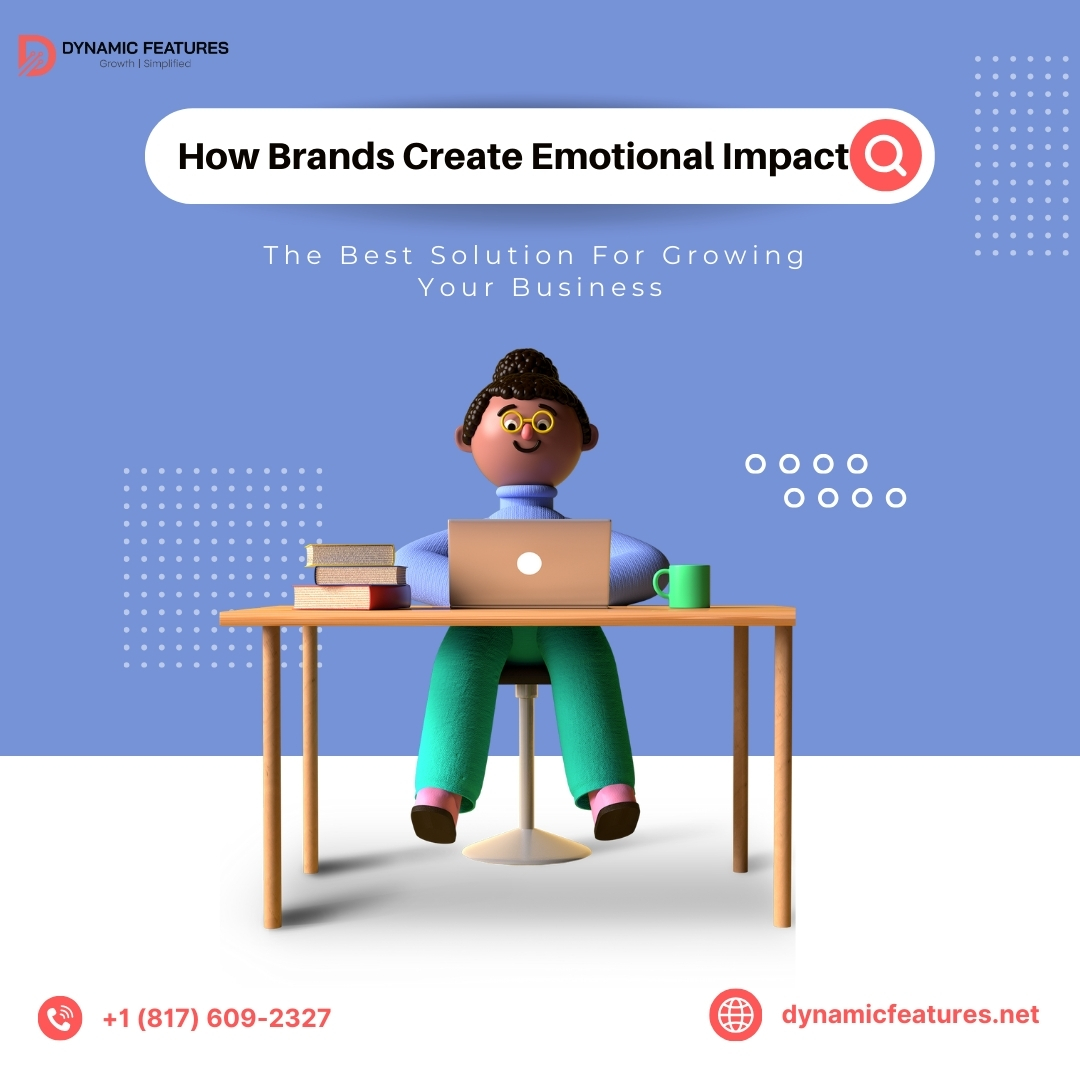 DYNAMIC FEATURES
Growth | Simplified

How Brands Create Emotional Impact

The Best Solution For Growing Your Business

+1 (817) 609-2327

dynamicfeatures.net